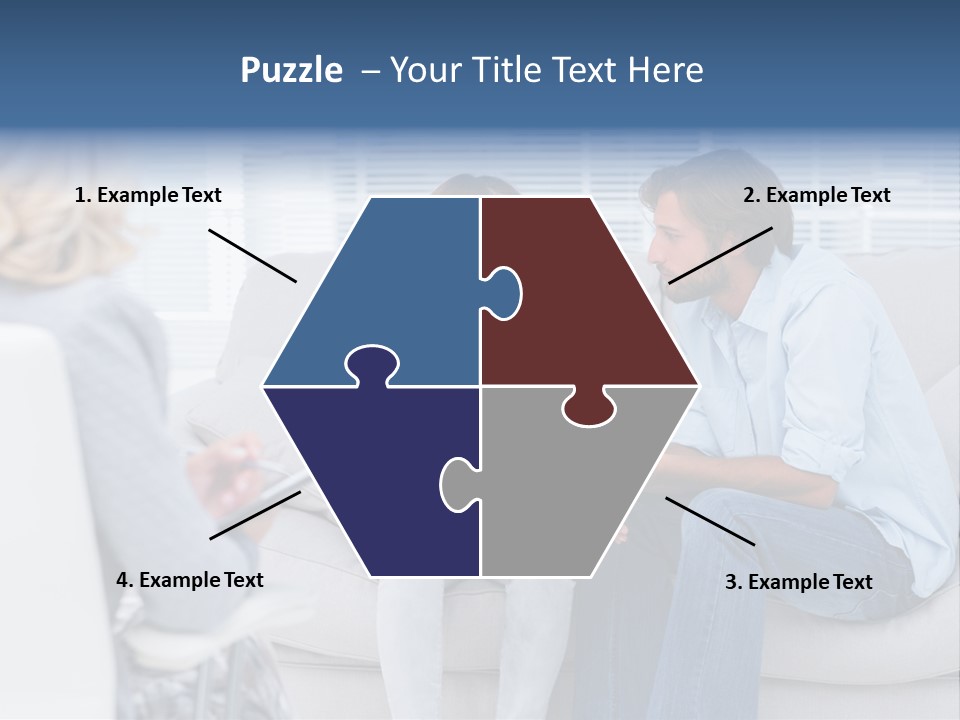 Puzzle – Your Title Text Here

1. Example Text

2. Example Text

4. Example Text

3. Example Text